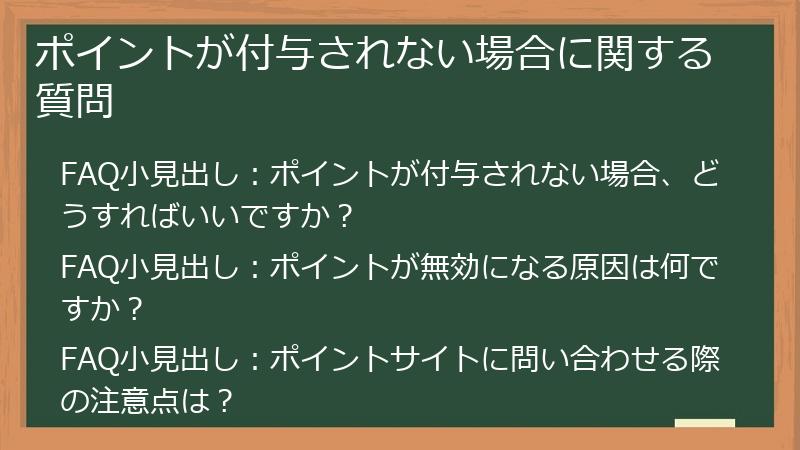 ポイントが付与されない場合に関する質問

FAQ小見出し：ポイントが付与されない場合、どうすればいいですか？

FAQ小見出し：ポイントが無効になる原因は何ですか？

FAQ小見出し：ポイントサイトに問い合わせる際の注意点は？